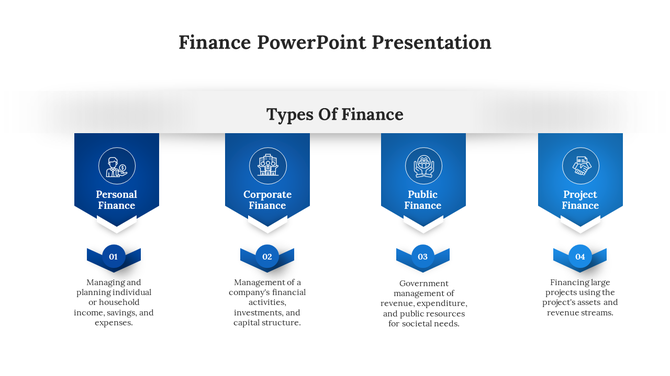 Finance PowerPoint Presentation

Types Of Finance

Personal Finance

01

Managing and planning individual or household income, savings, and expenses.

Corporate Finance

02

Management of a company's financial activities, investments, and capital structure.

Public Finance

03

Government management of revenue, expenditure, and public resources for societal needs.

Project Finance

04

Financing large projects using the project's assets and revenue streams.